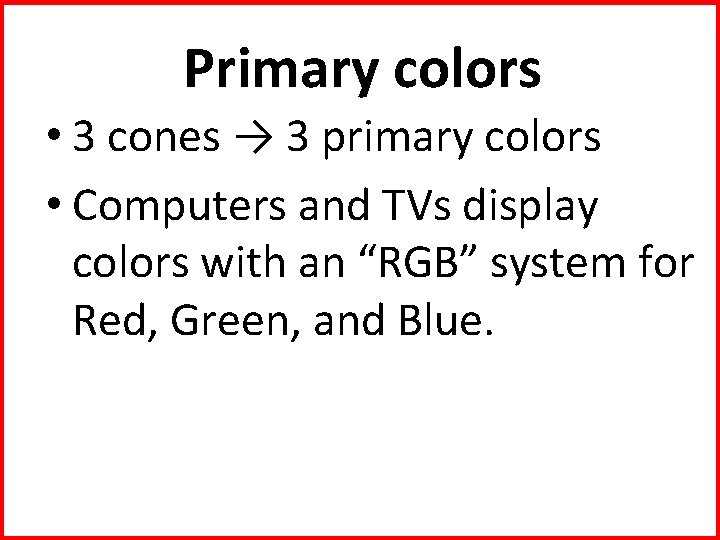 Primary colors

• 3 cones → 3 primary colors

• Computers and TVs display colors with an “RGB” system for Red, Green, and Blue.